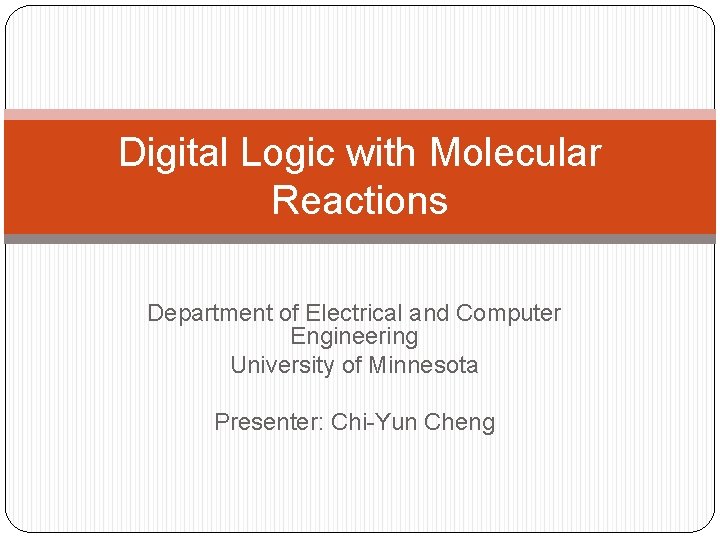 Digital Logic with Molecular Reactions

Department of Electrical and Computer Engineering
University of Minnesota

Presenter: Chi-Yun Cheng